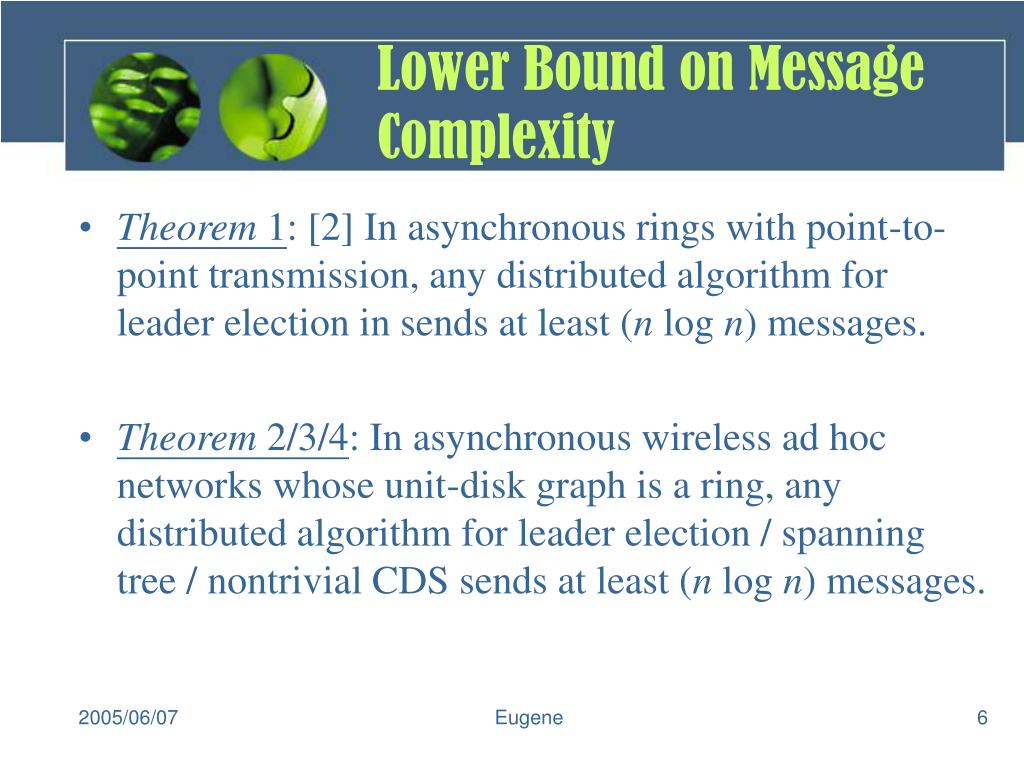 Lower Bound on Message Complexity

• Theorem 1: [2] In asynchronous rings with point-to-point transmission, any distributed algorithm for leader election in sends at least ($n$ log $n$) messages.

• Theorem 2/3/4: In asynchronous wireless ad hoc networks whose unit-disk graph is a ring, any distributed algorithm for leader election / spanning tree / nontrivial CDS sends at least ($n$ log $n$) messages.

2005/06/07
Eugene
6